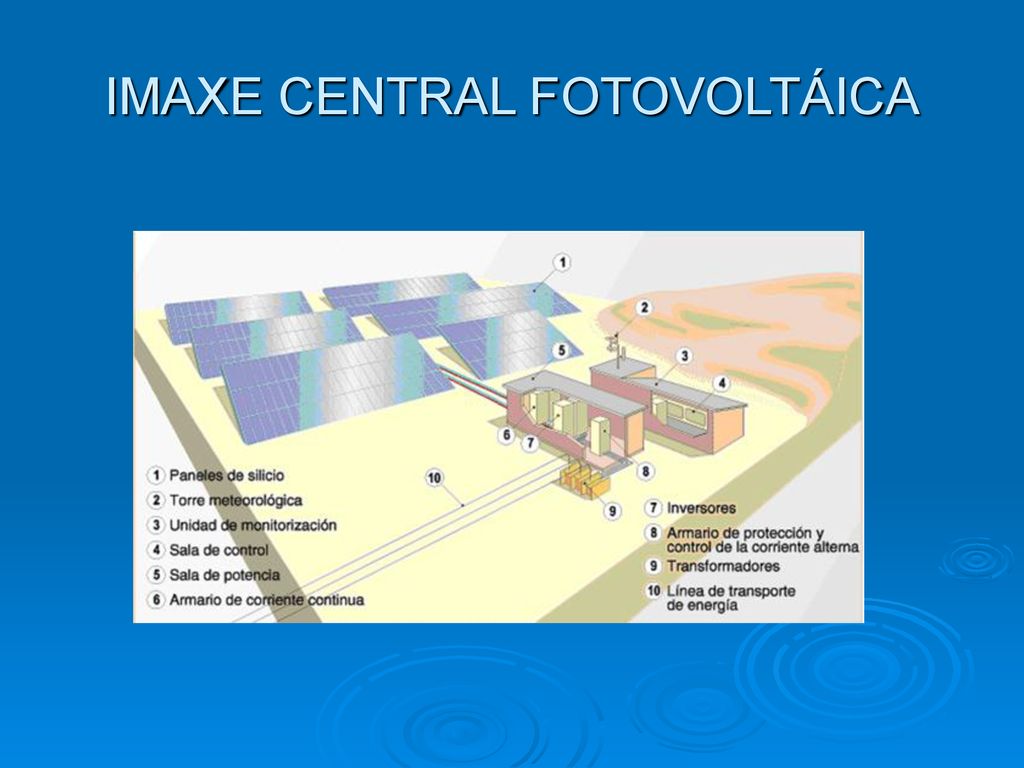 IMAXE CENTRAL FOTOVOLTÁICA

1
2
3
4
5
6
7
8
9
10

1 Paneles de silicio
2 Torre meteorológica
3 Unidad de monitorización
4 Sala de control
5 Sala de potencia
6 Armario de corriente continua

7 Inversores
8 Armario de protección y control de la corriente alterna
9 Transformadores
10 Línea de transporte de energía